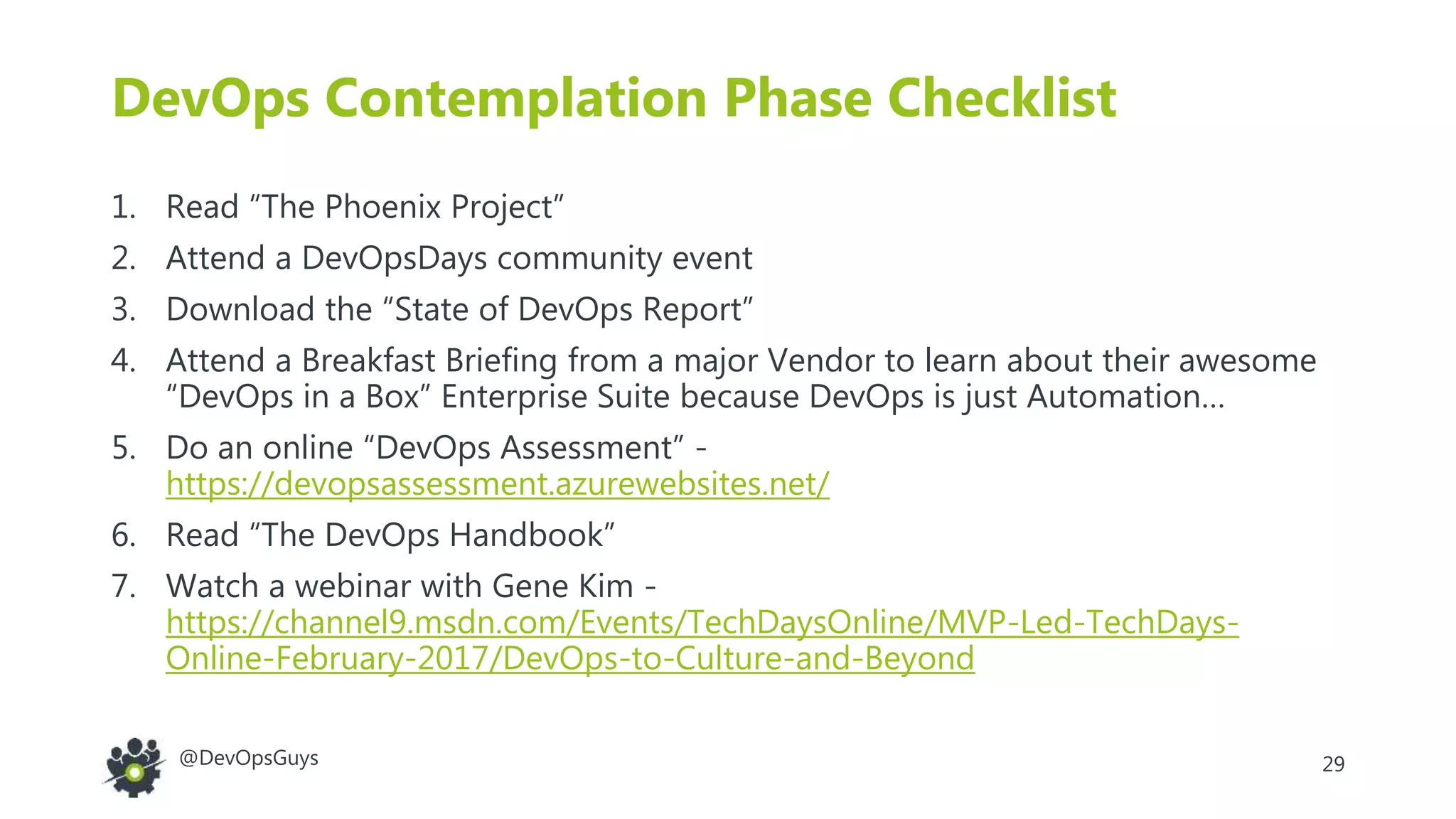 DevOps Contemplation Phase Checklist

1. Read “The Phoenix Project”
2. Attend a DevOpsDays community event
3. Download the “State of DevOps Report”
4. Attend a Breakfast Briefing from a major Vendor to learn about their awesome “DevOps in a Box” Enterprise Suite because DevOps is just Automation…
5. Do an online “DevOps Assessment” - https://devopsassessment.azurewebsites.net/
6. Read “The DevOps Handbook”
7. Watch a webinar with Gene Kim - https://channel9.msdn.com/Events/TechDaysOnline/MVP-Led-TechDays-Online-February-2017/DevOps-to-Culture-and-Beyond

@DevOpsGuys

29